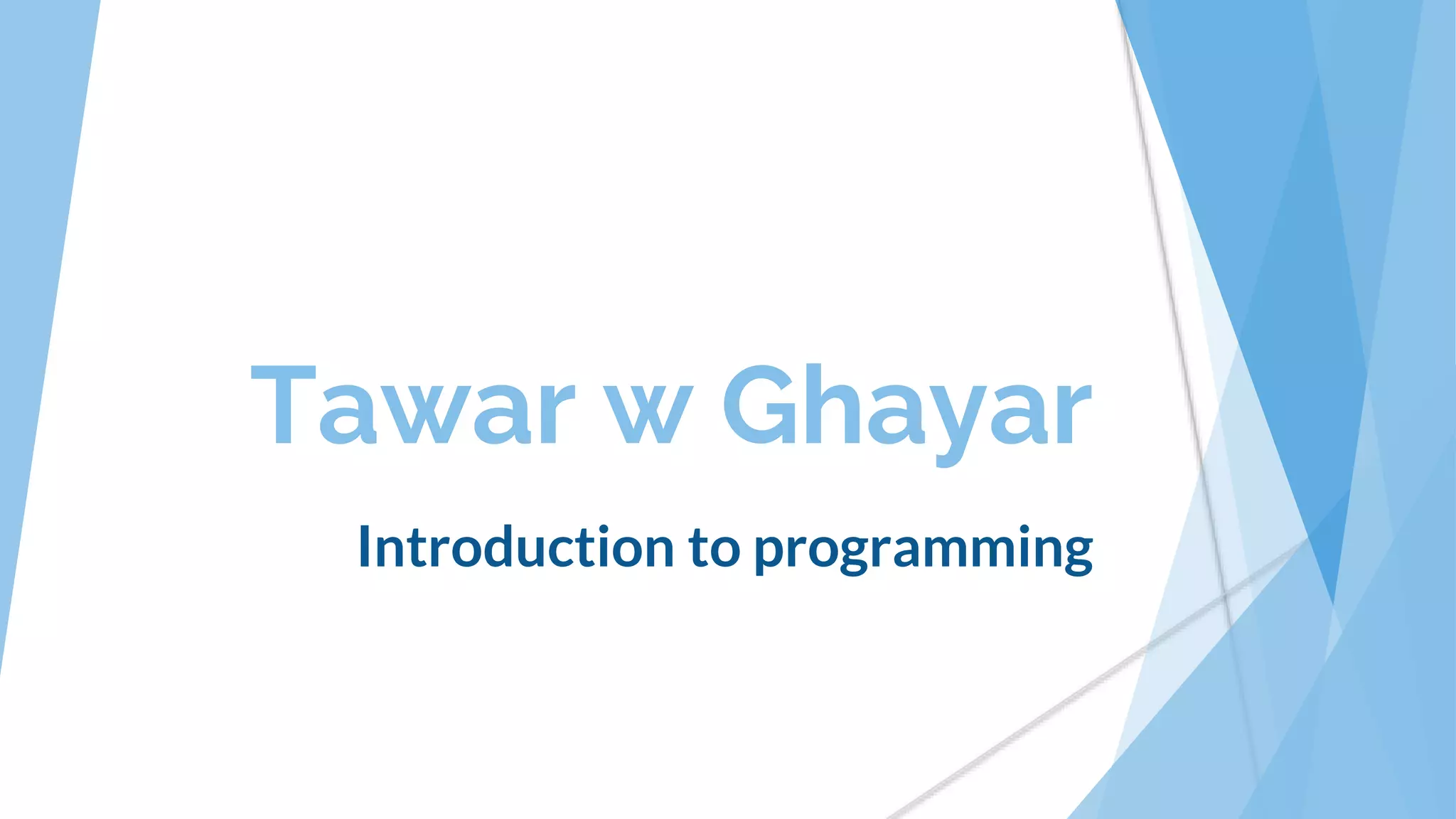 Tawar w Ghayar

Introduction to programming